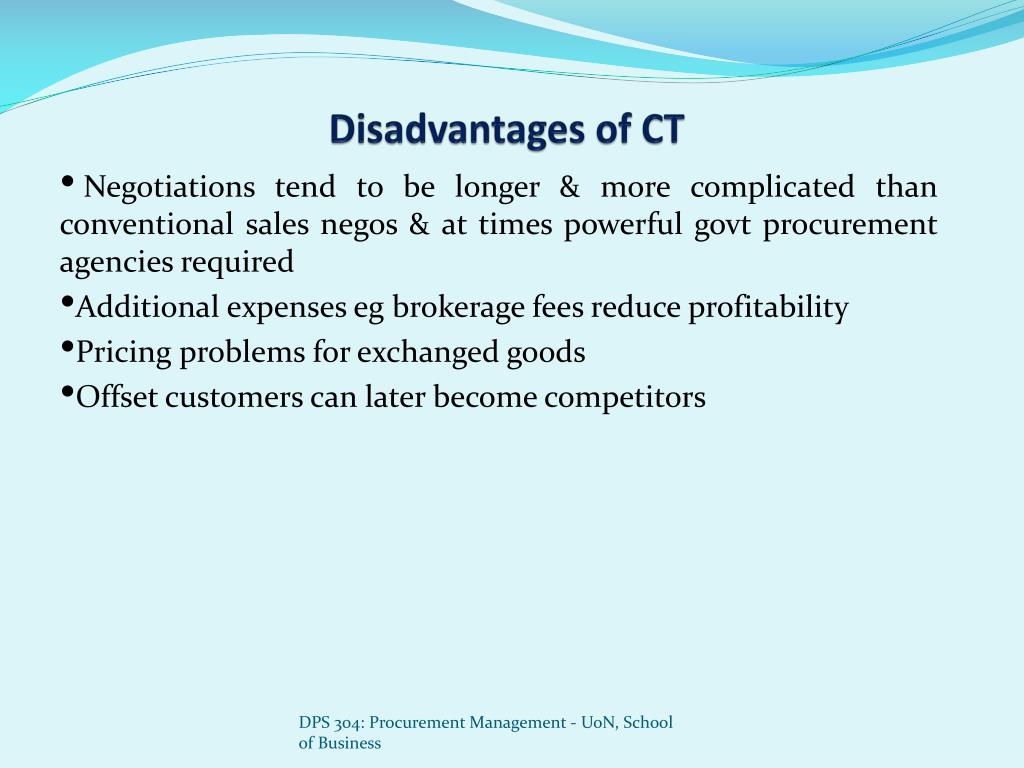 Disadvantages of CT

• Negotiations tend to be longer & more complicated than conventional sales negos & at times powerful govt procurement agencies required

•Additional expenses eg brokerage fees reduce profitability

•Pricing problems for exchanged goods

•Offset customers can later become competitors

DPS 304: Procurement Management - UoN, School of Business